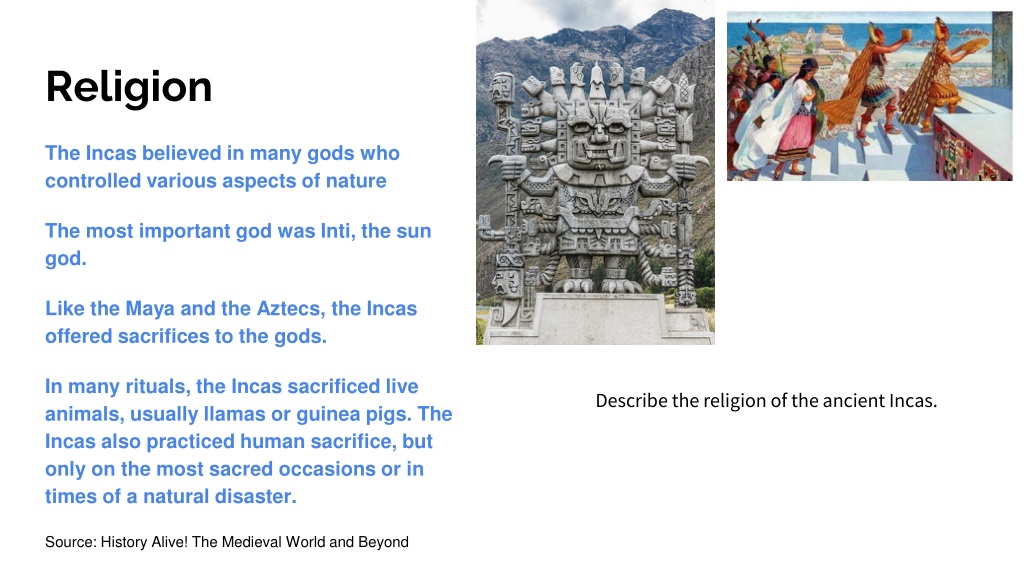 Religion

The Incas believed in many gods who controlled various aspects of nature

The most important god was Inti, the sun god.

Like the Maya and the Aztecs, the Incas offered sacrifices to the gods.

In many rituals, the Incas sacrificed live animals, usually llamas or guinea pigs. The Incas also practiced human sacrifice, but only on the most sacred occasions or in times of a natural disaster.

Source: History Alive! The Medieval World and Beyond

Describe the religion of the ancient Incas.